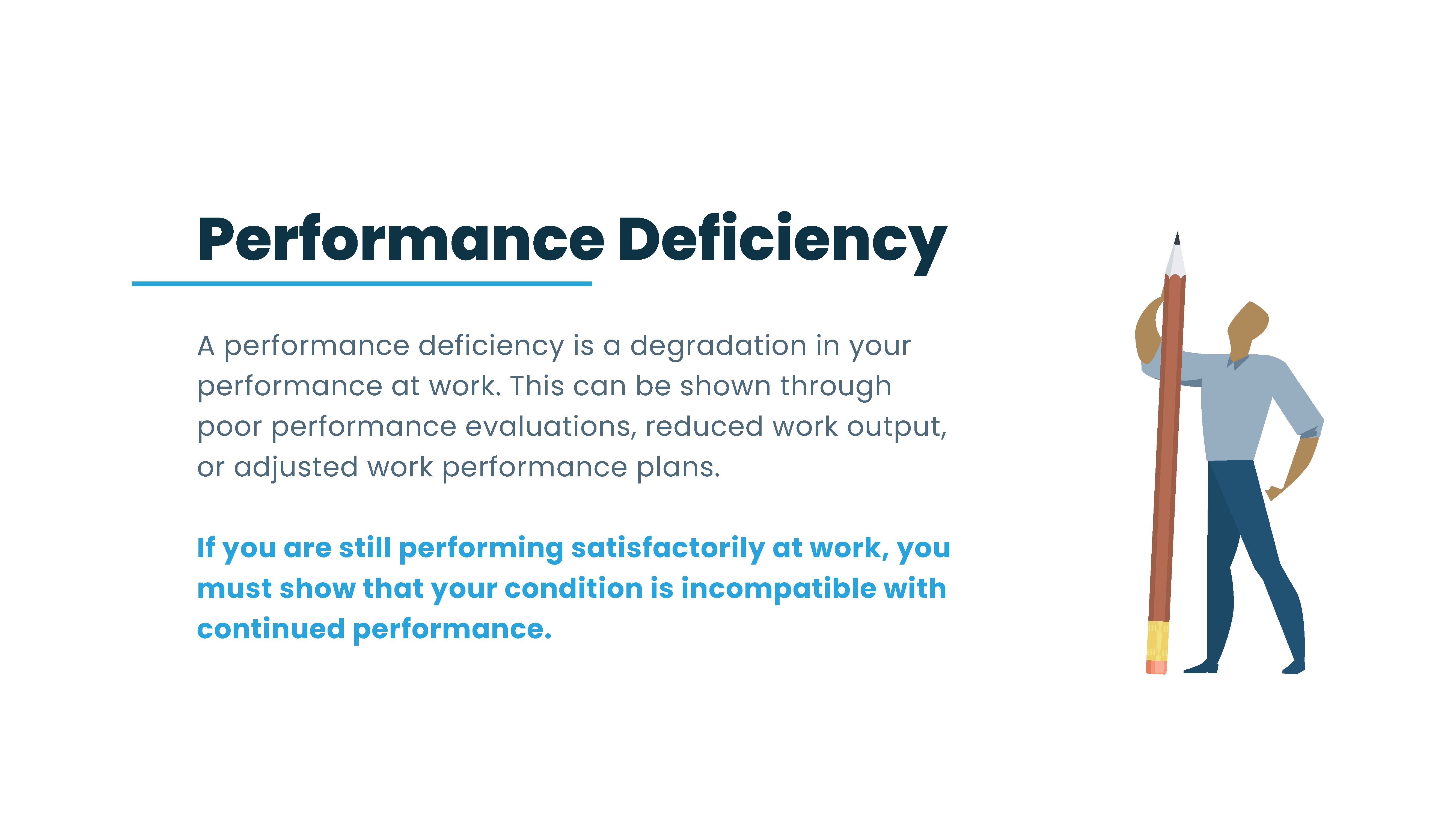 Performance Deficiency

A performance deficiency is a degradation in your performance at work. This can be shown through poor performance evaluations, reduced work output, or adjusted work performance plans.

If you are still performing satisfactorily at work, you must show that your condition is incompatible with continued performance.